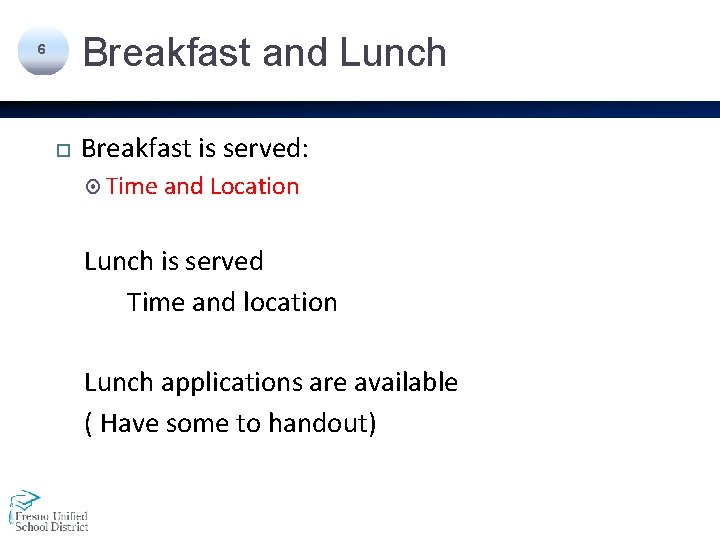 6 Breakfast and Lunch

Breakfast is served:
Time and Location

Lunch is served
Time and location

Lunch applications are available
( Have some to handout)

Fresno Unified School District